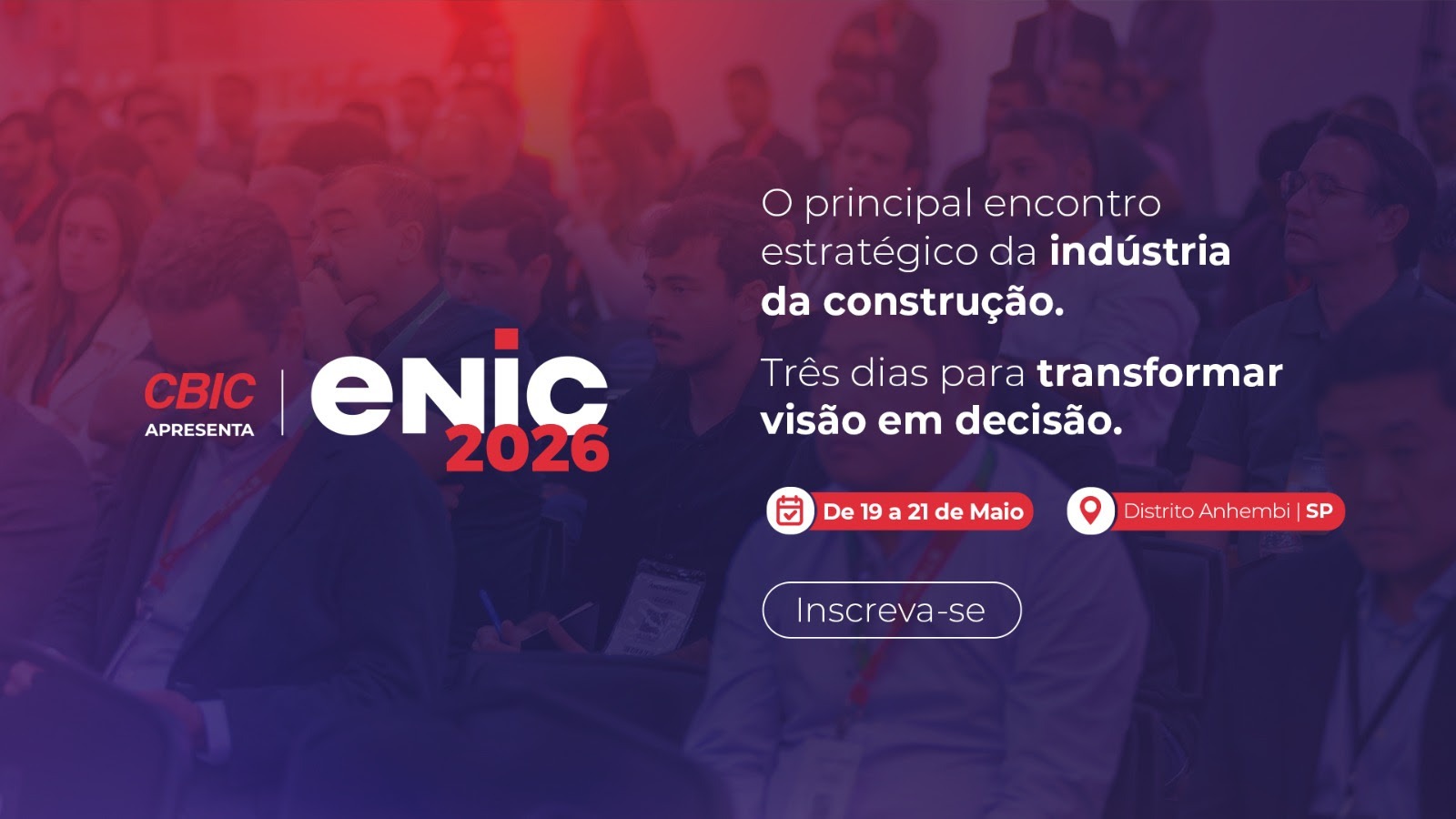 CBIC
APRESENTA

eNIC
2026

O principal encontro estratégico da indústria da construção.

Três dias para transformar visão em decisão.

De 19 a 21 de Maio

Distrito Anhembi | SP

Inscreva-se